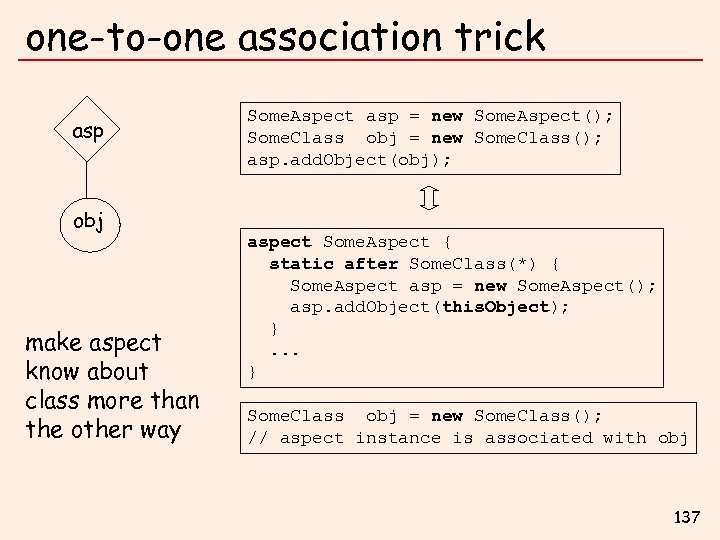 one-to-one association trick

asp

obj

SomeAspect asp = new SomeAspect();
SomeClass obj = new SomeClass();
asp.addObject(obj);

aspect SomeAspect {
  static after SomeClass(*) {
    SomeAspect asp = new SomeAspect();
    asp.addObject(thisObject);
  }
  ...
}

make aspect know about class more than the other way

SomeClass obj = new SomeClass();
// aspect instance is associated with obj

137